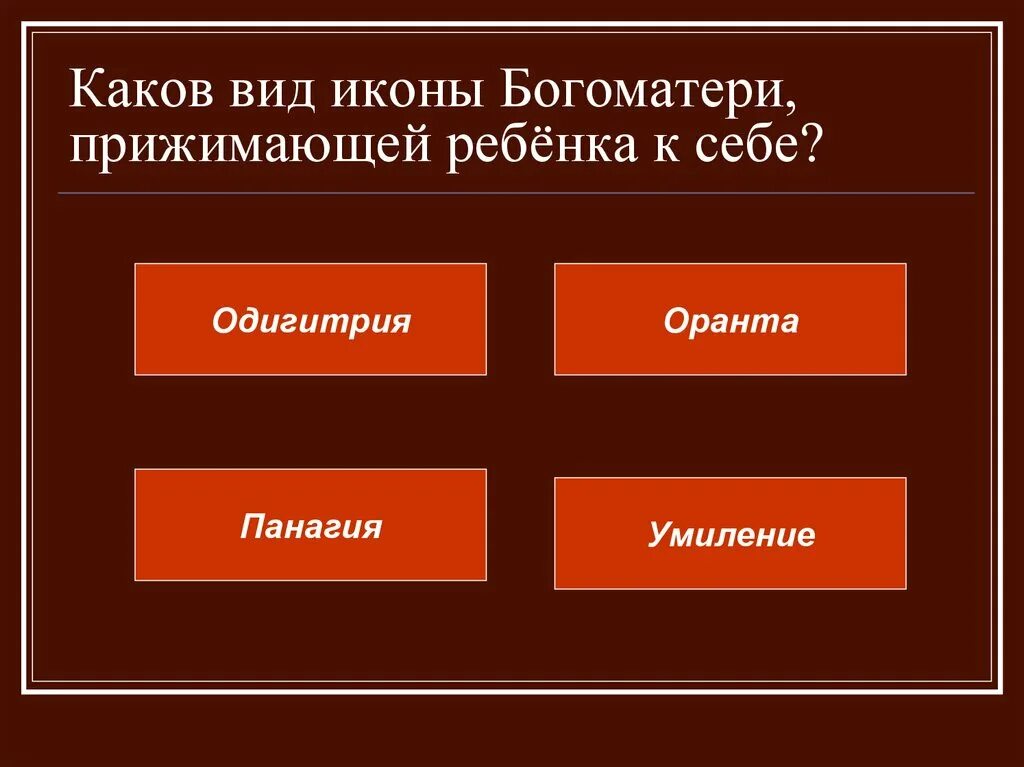 Каков вид иконы Богоматери, прижимающей ребёнка к себе?

Одигитрия

Оранта

Панагия

Умиление